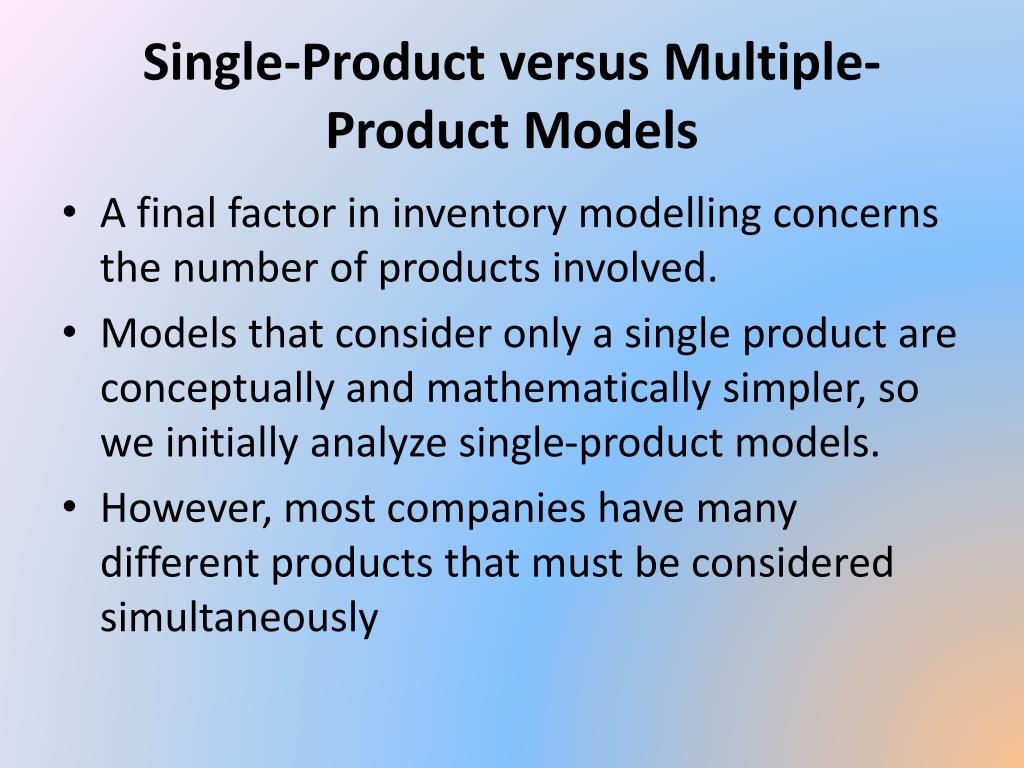 Single-Product versus Multiple-Product Models

• A final factor in inventory modelling concerns the number of products involved.
• Models that consider only a single product are conceptually and mathematically simpler, so we initially analyze single-product models.
• However, most companies have many different products that must be considered simultaneously